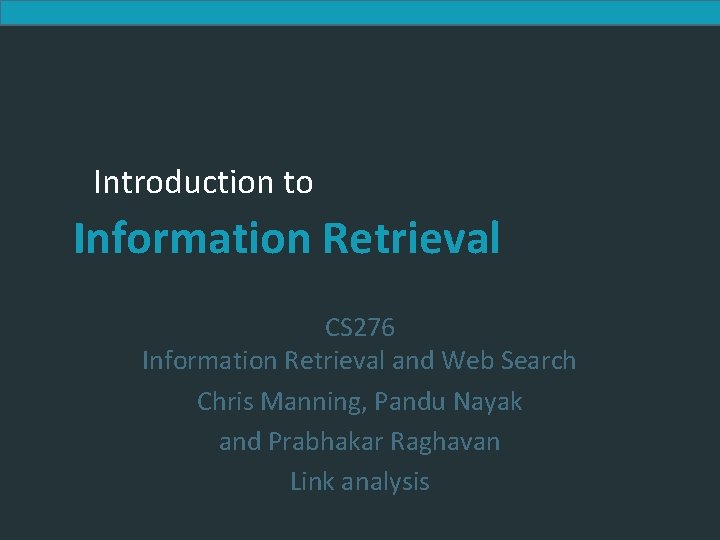 Introduction to

Information Retrieval

CS276
Information Retrieval and Web Search
Chris Manning, Pandu Nayak
and Prabhakar Raghavan
Link analysis